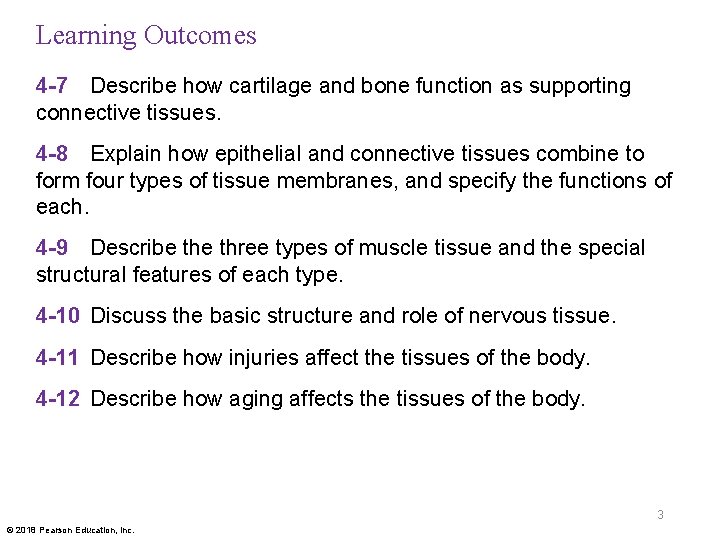 Learning Outcomes

4-7 Describe how cartilage and bone function as supporting connective tissues.

4-8 Explain how epithelial and connective tissues combine to form four types of tissue membranes, and specify the functions of each.

4-9 Describe the three types of muscle tissue and the special structural features of each type.

4-10 Discuss the basic structure and role of nervous tissue.

4-11 Describe how injuries affect the tissues of the body.

4-12 Describe how aging affects the tissues of the body.

3

© 2018 Pearson Education, Inc.